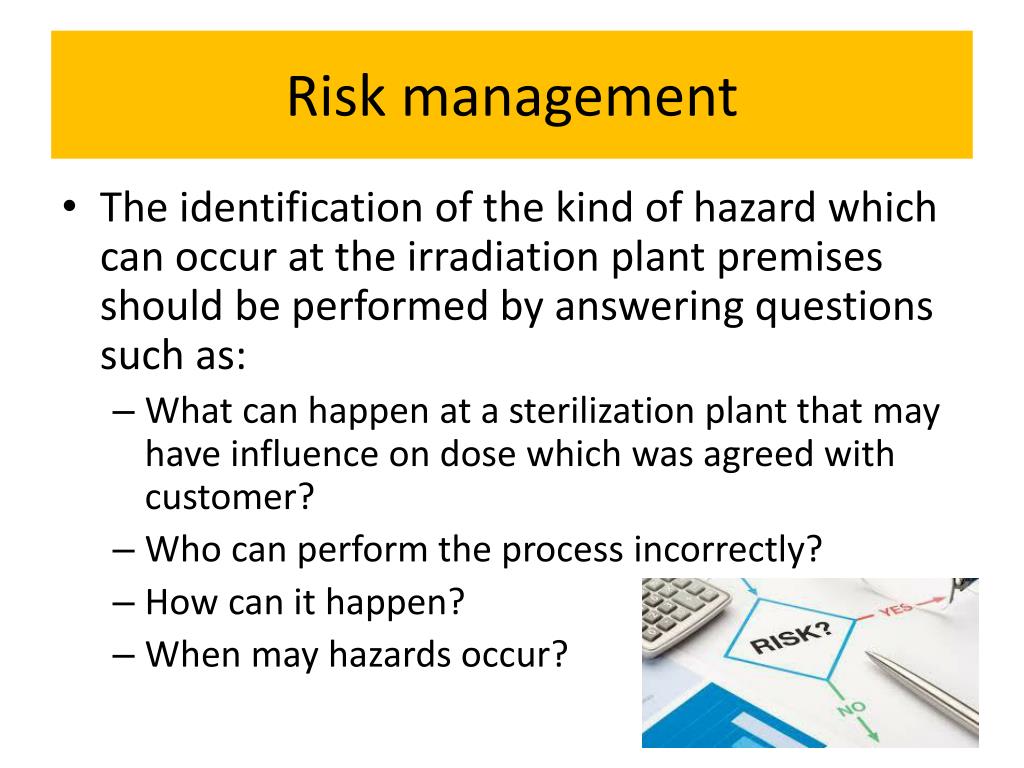 Risk management

• The identification of the kind of hazard which can occur at the irradiation plant premises should be performed by answering questions such as:
– What can happen at a sterilization plant that may have influence on dose which was agreed with customer?
– Who can perform the process incorrectly?
– How can it happen?
– When may hazards occur?

RISK?
YES
NO